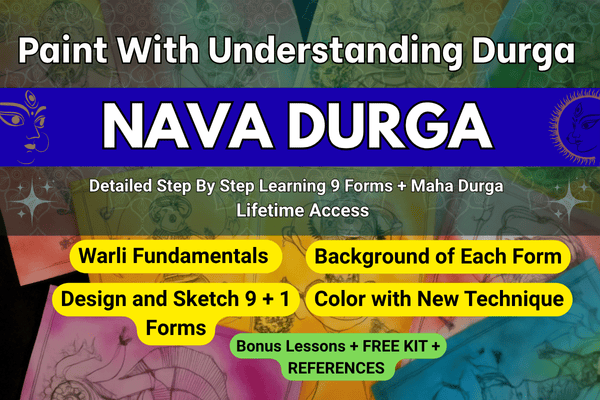 Paint With Understanding Durga

NAVA DURGA

Detailed Step By Step Learning 9 Forms + Maha Durga
Lifetime Access

Warli Fundamentals

Background of Each Form

Design and Sketch 9 + 1 Forms

Color with New Technique

Bonus Lessons + FREE KIT + REFERENCES